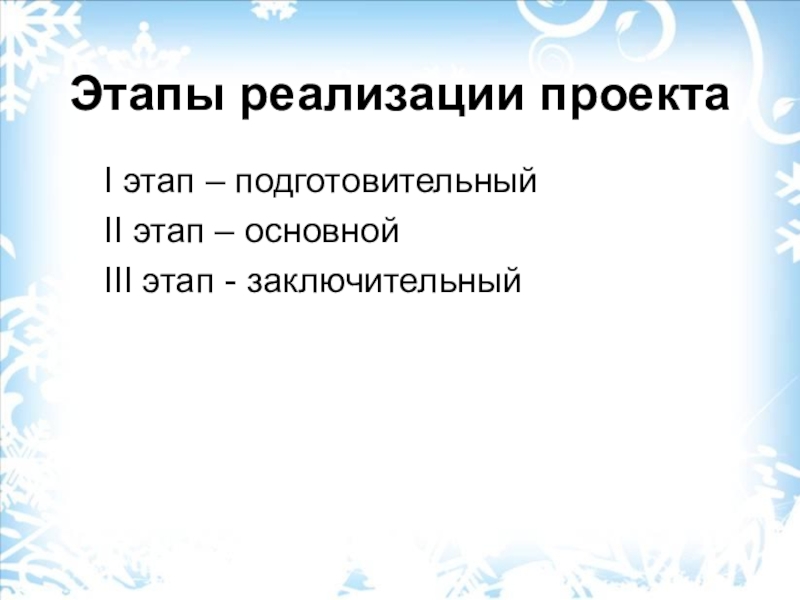 Этапы реализации проекта

I этап – подготовительный
II этап – основной
III этап - заключительный